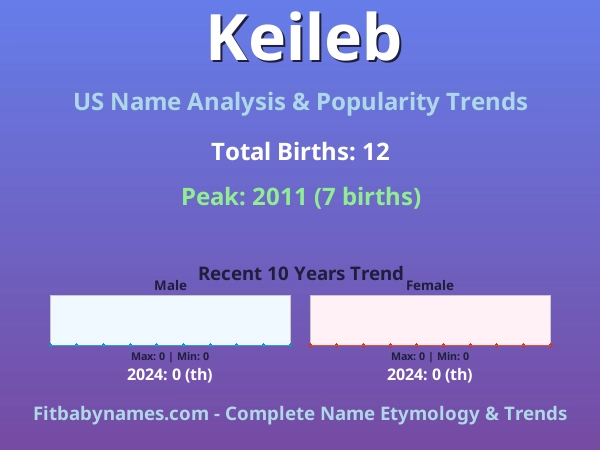 Keileb

US Name Analysis & Popularity Trends

Total Births: 12

Peak: 2011 (7 births)

Recent 10 Years Trend

Male

Max: 0 | Min: 0

2024: 0 (th)

Female

Max: 0 | Min: 0

2024: 0 (th)

Fitbabynames.com - Complete Name Etymology & Trends